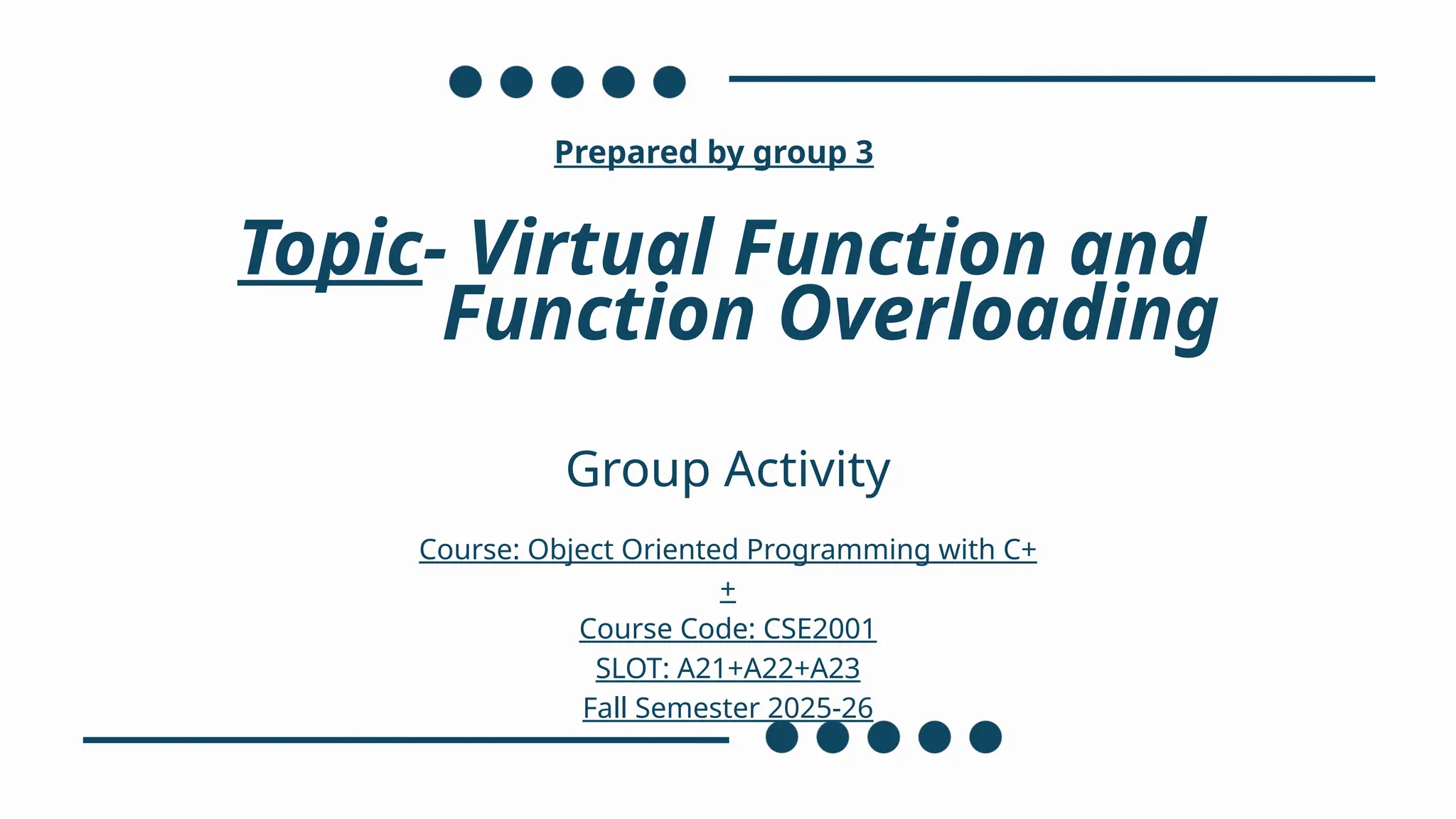 Prepared by group 3

Topic- Virtual Function and Function Overloading

Group Activity

Course: Object Oriented Programming with C++
Course Code: CSE2001
SLOT: A21+A22+A23
Fall Semester 2025-26